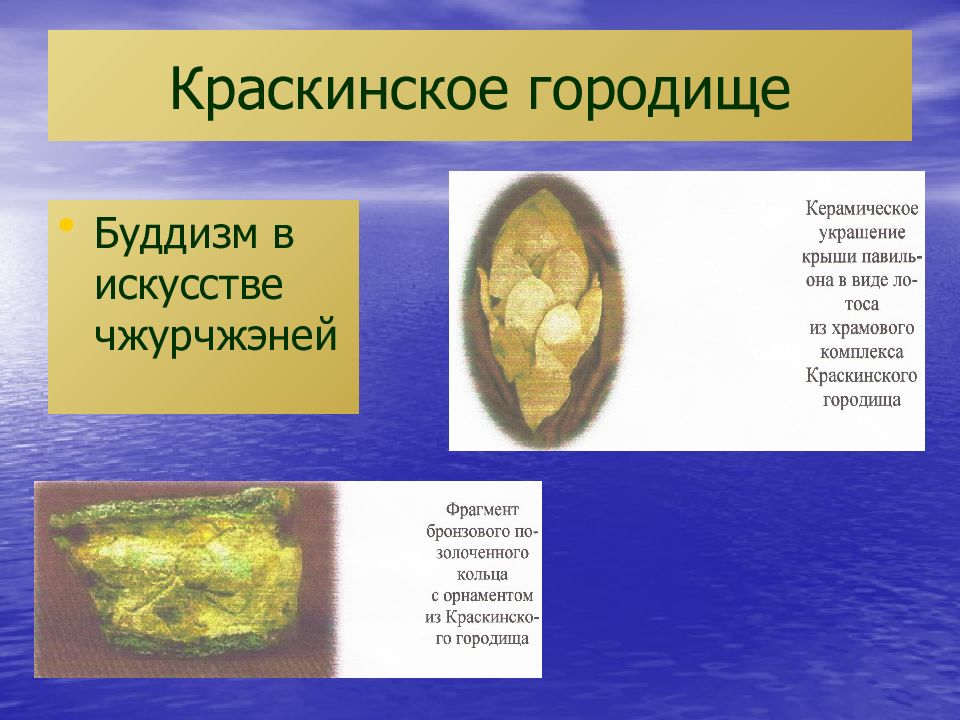 Краскинское городище

• Буддизм в искусстве чжурчжэней

Керамическое украшение крыши павильона в виде лотоса из храмового комплекса Краскинского городища

Фрагмент бронзового позолоченного кольца с орнаментом из Краскинского городища